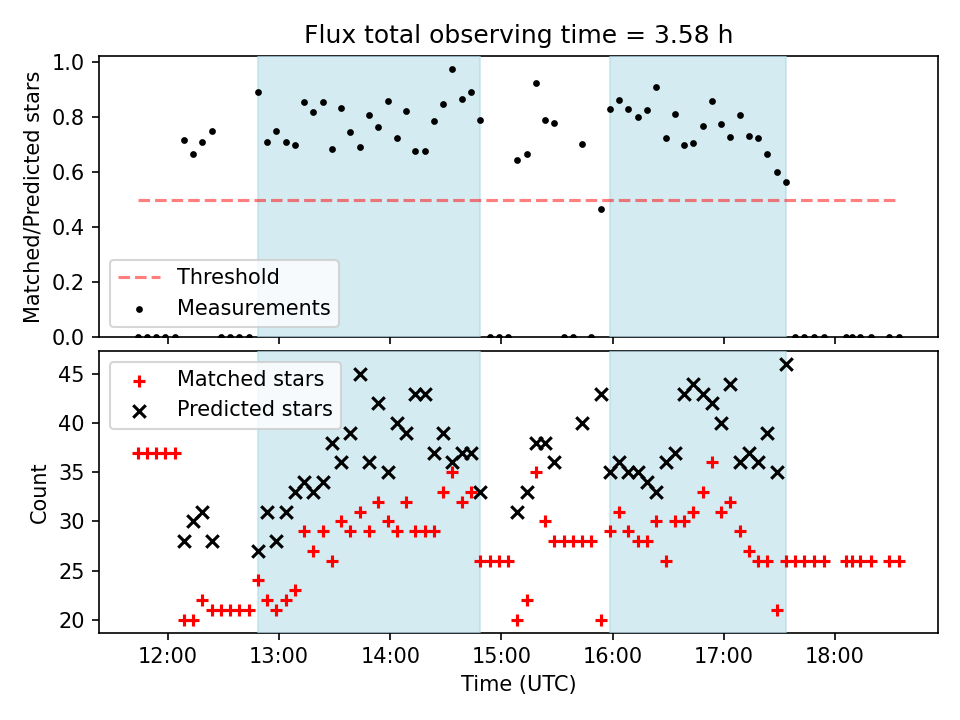 Flux total observing time = 3.58 h

Matched/Predicted stars

1.0
0.8
0.6
0.4
0.2
0.0

Threshold
Measurements

Count

45
40
35
30
25
20

Matched stars
Predicted stars

12:00
13:00
14:00
15:00
16:00
17:00
18:00

Time (UTC)